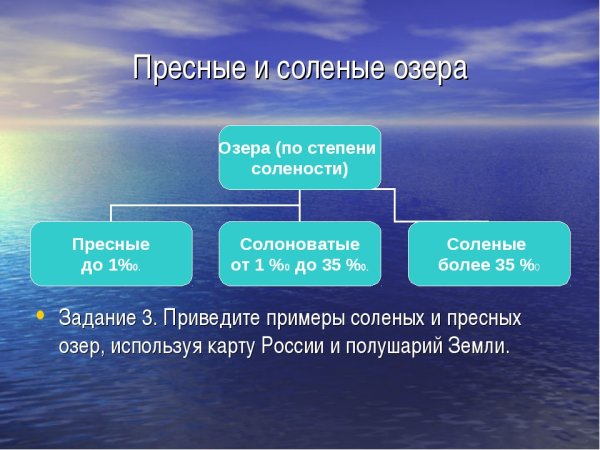 Пресные и соленые озера

Озера (по степени солености)

Пресные до 1%0.

Солоноватые от 1 %0 до 35 %0.

Соленые более 35 %0

• Задание 3. Приведите примеры соленых и пресных озер, используя карту России и полушарий Земли.